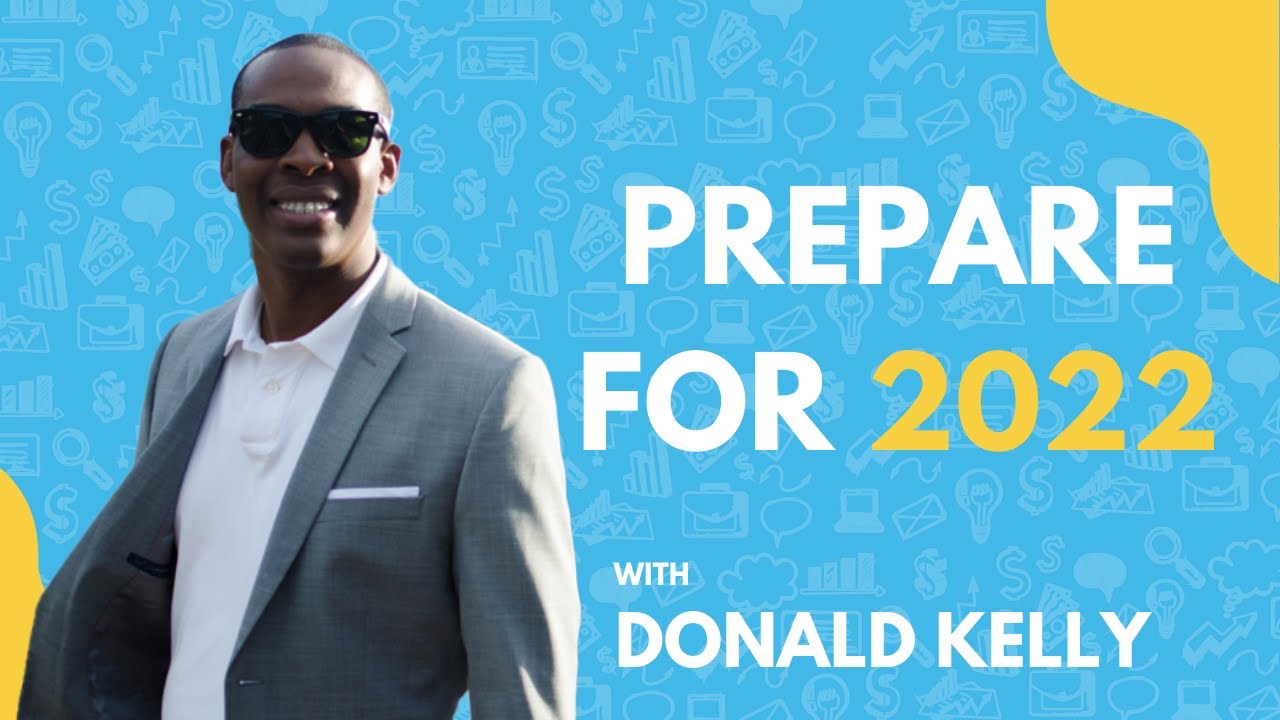 PREPARE FOR 2022

WITH DONALD KELLY